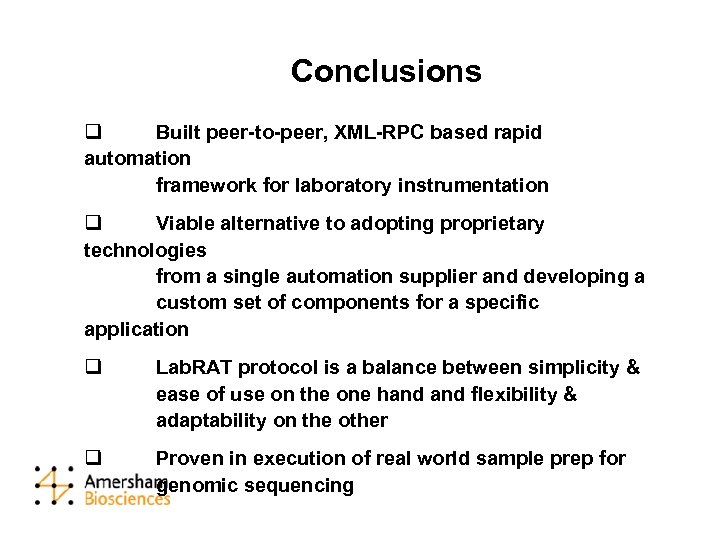 Conclusions

❑ Built peer-to-peer, XML-RPC based rapid automation framework for laboratory instrumentation

❑ Viable alternative to adopting proprietary technologies from a single automation supplier and developing a custom set of components for a specific application

❑ LabRAT protocol is a balance between simplicity & ease of use on the one hand and flexibility & adaptability on the other

❑ Proven in execution of real world sample prep for genomic sequencing

Amersham Biosciences